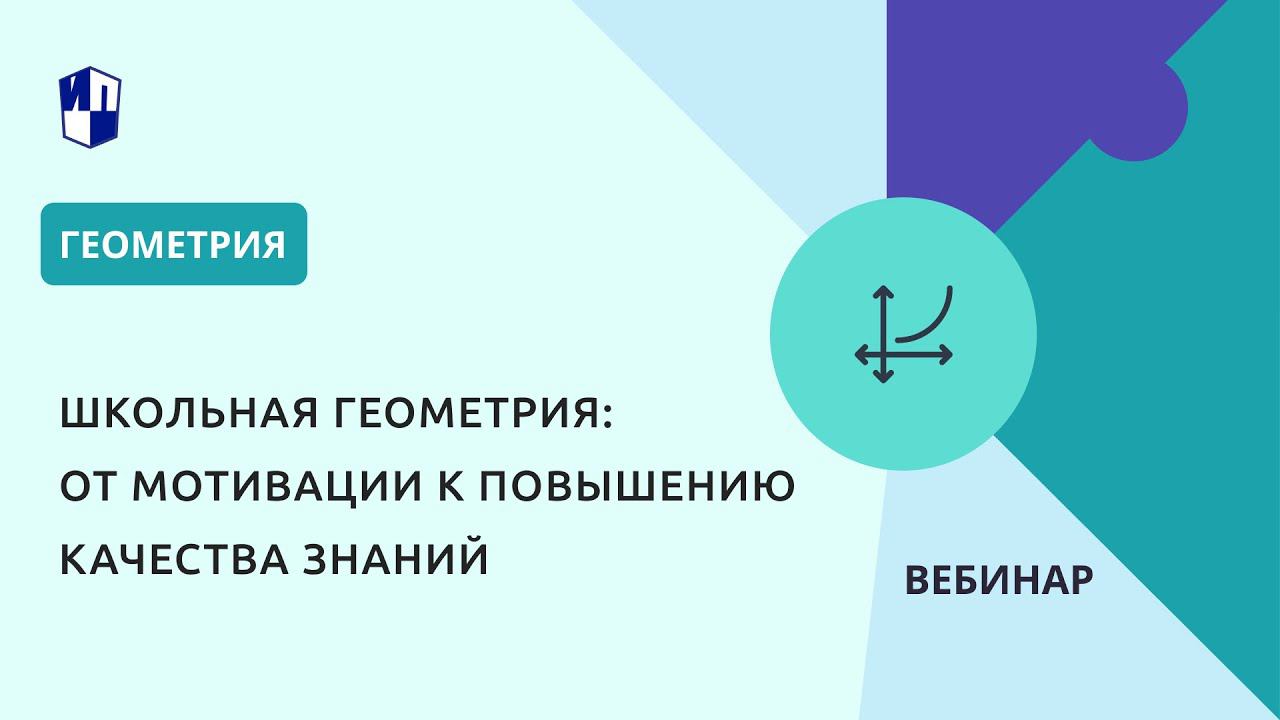 ИП

ГЕОМЕТРИЯ

ШКОЛЬНАЯ ГЕОМЕТРИЯ: ОТ МОТИВАЦИИ К ПОВЫШЕНИЮ КАЧЕСТВА ЗНАНИЙ

ВЕБИНАР